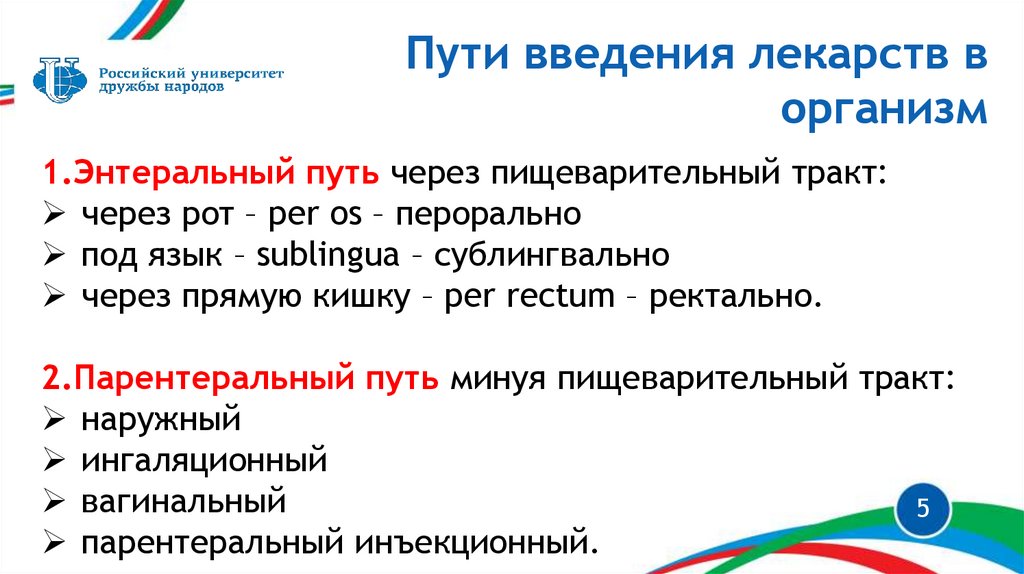 Российский университет дружбы народов

Пути введения лекарств в организм

1.Энтеральный путь через пищеварительный тракт:
➢ через рот – per os – перорально
➢ под язык – sublingua – сублингвально
➢ через прямую кишку – per rectum – ректально.

2.Парентеральный путь минуя пищеварительный тракт:
➢ наружный
➢ ингаляционный
➢ вагинальный
➢ парентеральный инъекционный.

5